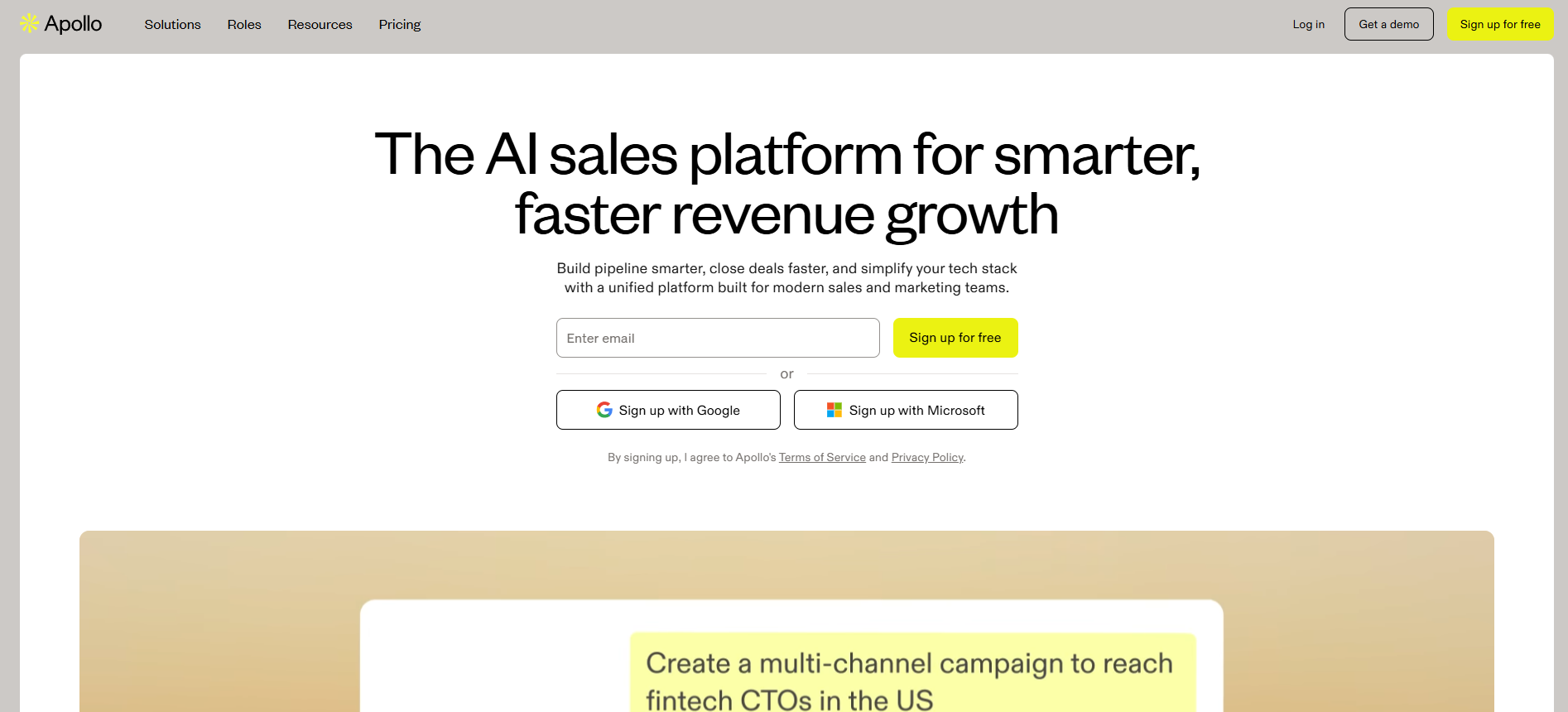 Apollo Solutions Roles Resources Pricing Log in Get a demo Sign up for free

The AI sales platform for smarter, faster revenue growth

Build pipeline smarter, close deals faster, and simplify your tech stack with a unified platform built for modern sales and marketing teams.

Enter email

Sign up for free

or

Sign up with Google

Sign up with Microsoft

By signing up, I agree to Apollo's Terms of Service and Privacy Policy.

Create a multi-channel campaign to reach fintech CTOs in the US